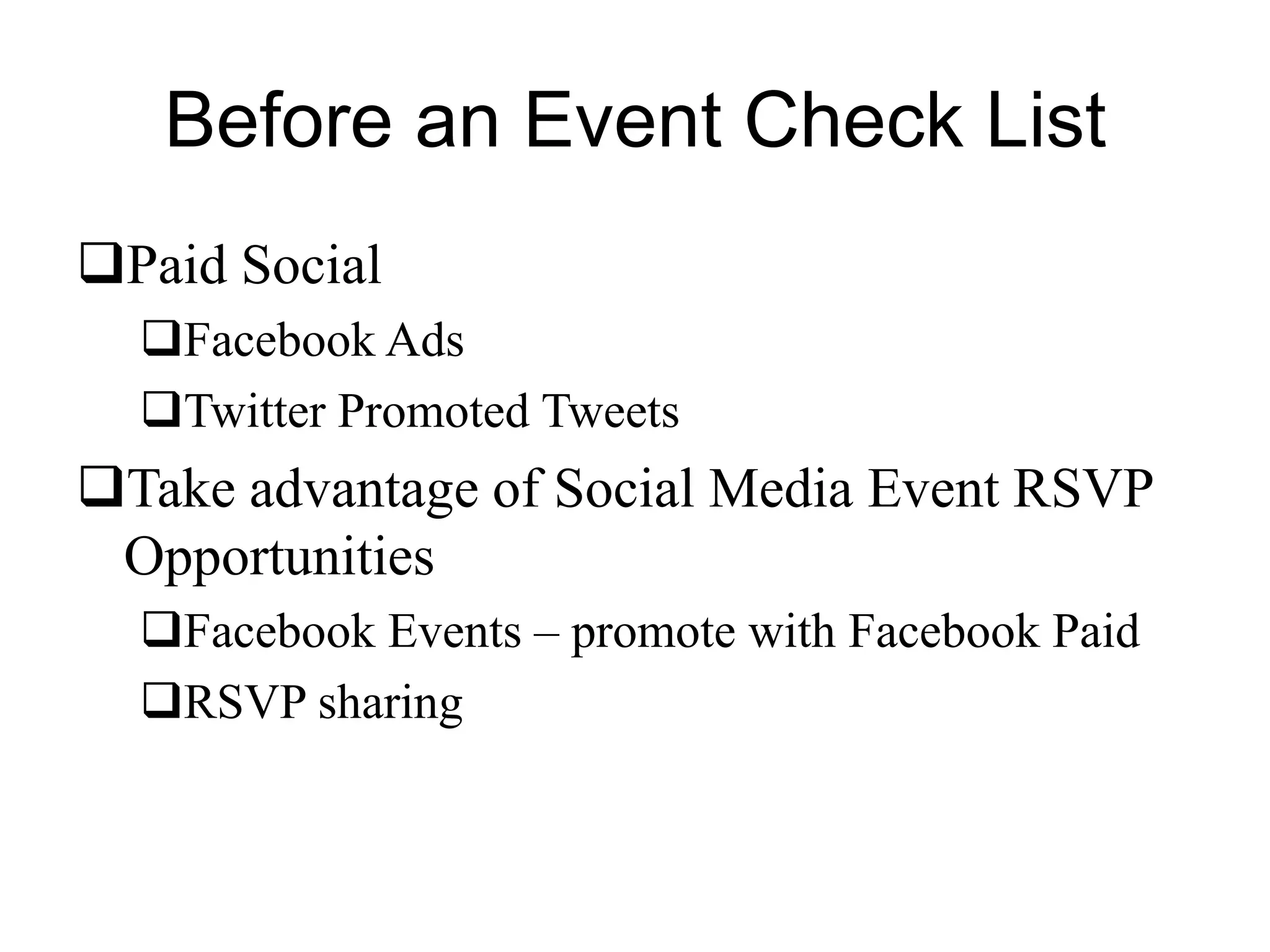 Before an Event Check List

❑Paid Social

❑Facebook Ads

❑Twitter Promoted Tweets

❑Take advantage of Social Media Event RSVP Opportunities

❑Facebook Events – promote with Facebook Paid

❑RSVP sharing